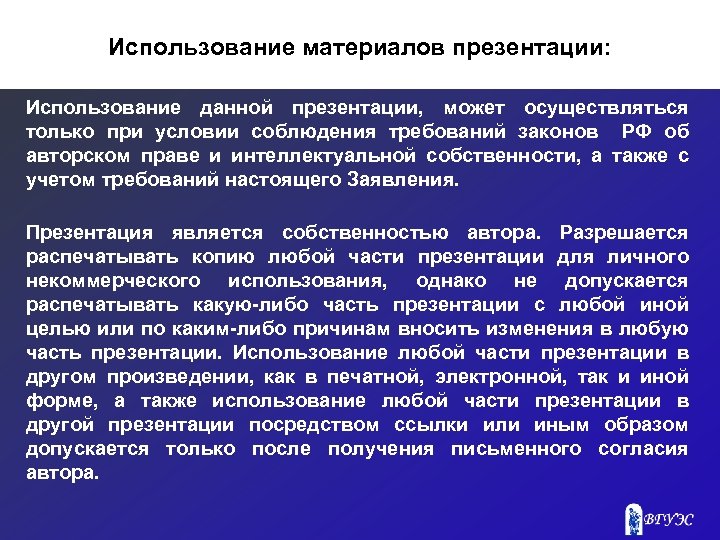 Использование материалов презентации:

Использование данной презентации, может осуществляться только при условии соблюдения требований законов РФ об авторском праве и интеллектуальной собственности, а также с учетом требований настоящего Заявления.

Презентация является собственностью автора. Разрешается распечатывать копию любой части презентации для личного некоммерческого использования, однако не допускается распечатывать какую-либо часть презентации с любой иной целью или по каким-либо причинам вносить изменения в любую часть презентации. Использование любой части презентации в другом произведении, как в печатной, электронной, так и иной форме, а также использование любой части презентации в другой презентации посредством ссылки или иным образом допускается только после получения письменного согласия автора.

ВГУЭС